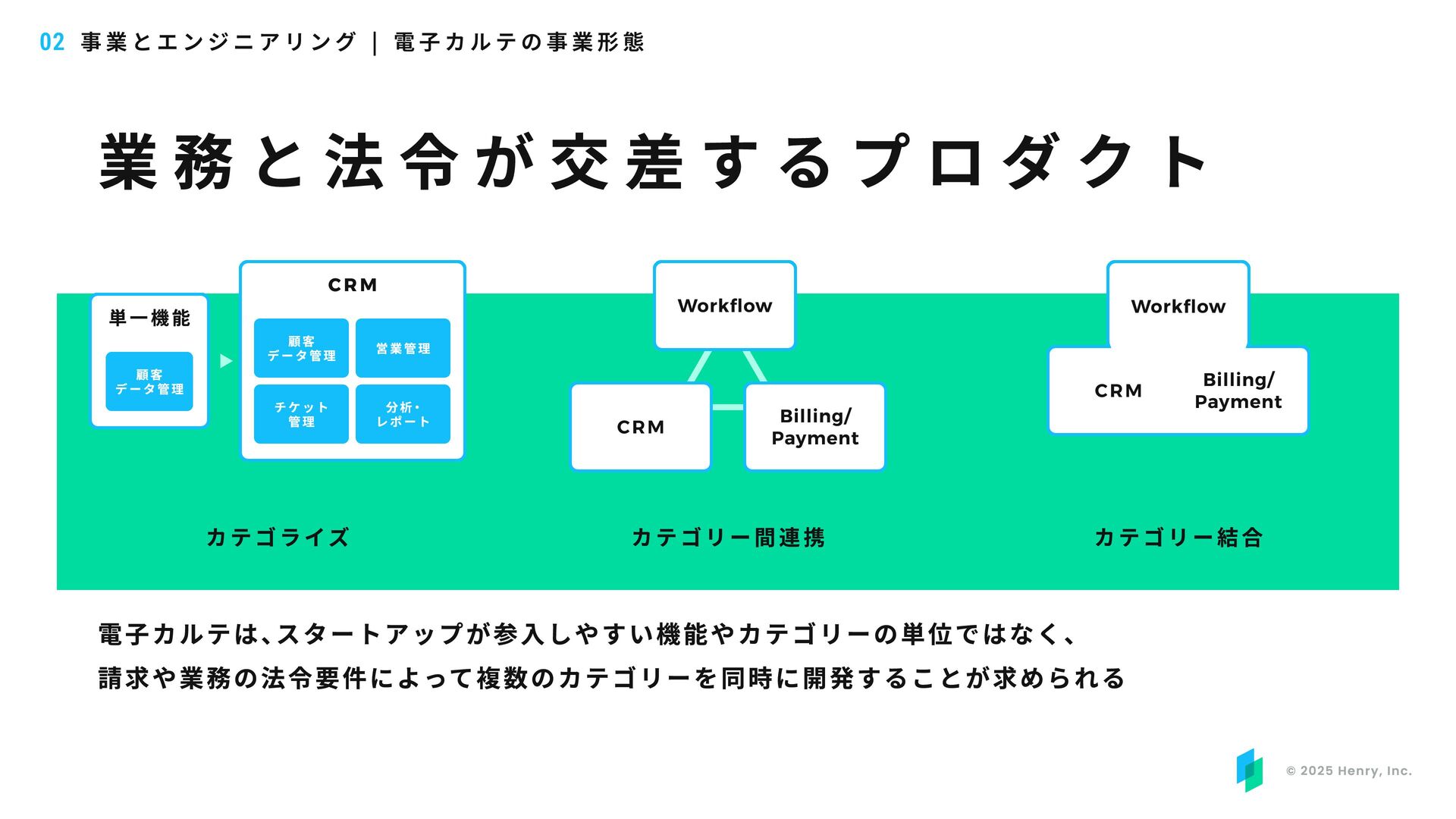 02 事業とエンジニアリング ｜ 電子カルテの事業形態

業務と法令が交差するプロダクト

単一機能

顧客データ管理

CRM

顧客データ管理

営業管理

チケット管理

分析・レポート

カテゴライズ

Workflow

CRM

Billing/ Payment

カテゴリー間連携

Workflow

CRM

Billing/ Payment

カテゴリー結合

電子カルテは、スタートアップが参入しやすい機能やカテゴリーの単位ではなく、
請求や業務の法令要件によって複数のカテゴリーを同時に開発することが求められる

© 2025 Henry, Inc.